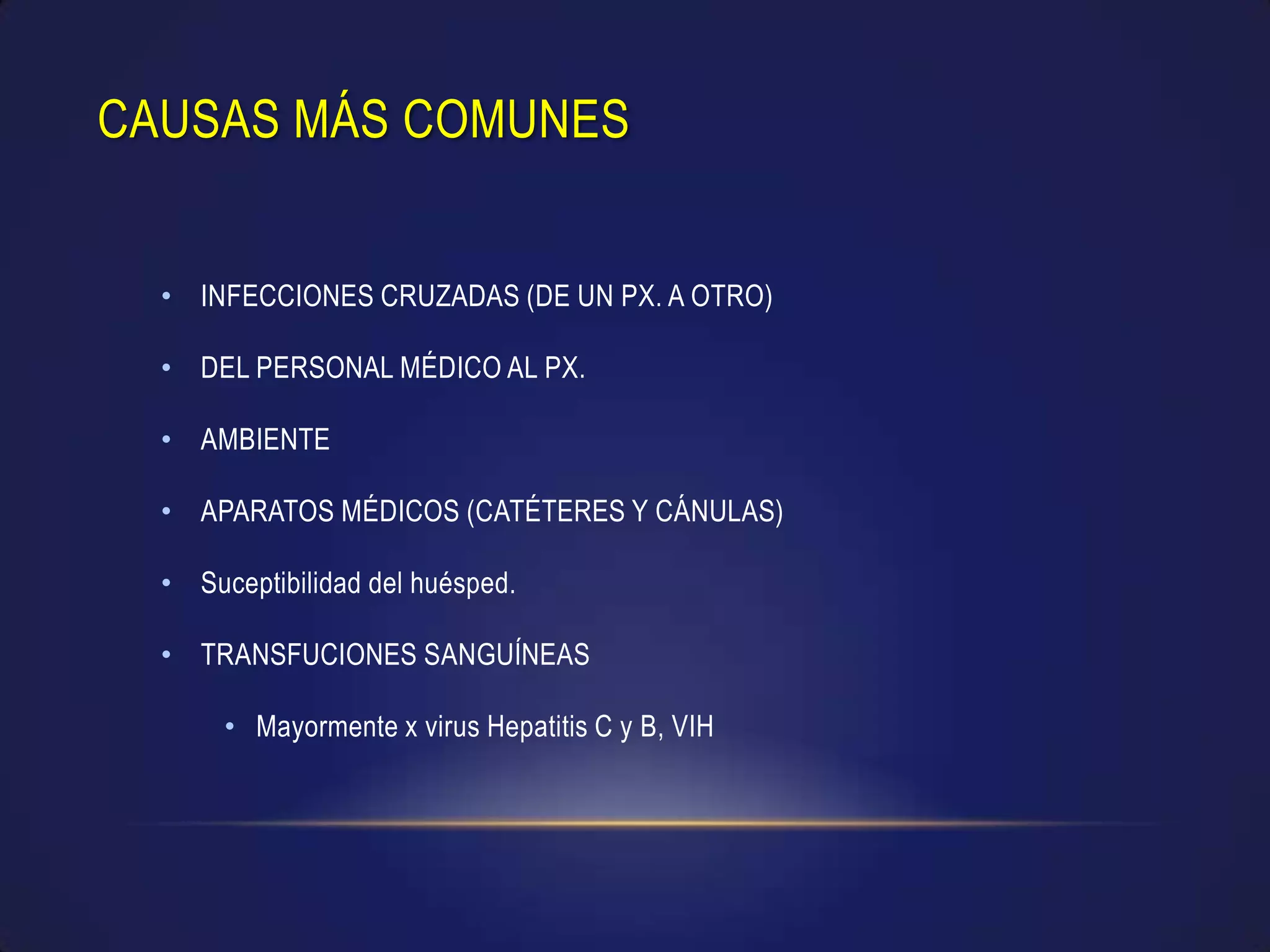 CAUSAS MÁS COMUNES

• INFECCIONES CRUZADAS (DE UN PX. A OTRO)

• DEL PERSONAL MÉDICO AL PX.

• AMBIENTE

• APARATOS MÉDICOS (CATÉTERES Y CÁNULAS)

• Suceptibilidad del huésped.

• TRANSFUCIONES SANGUÍNEAS

  • Mayormente x virus Hepatitis C y B, VIH